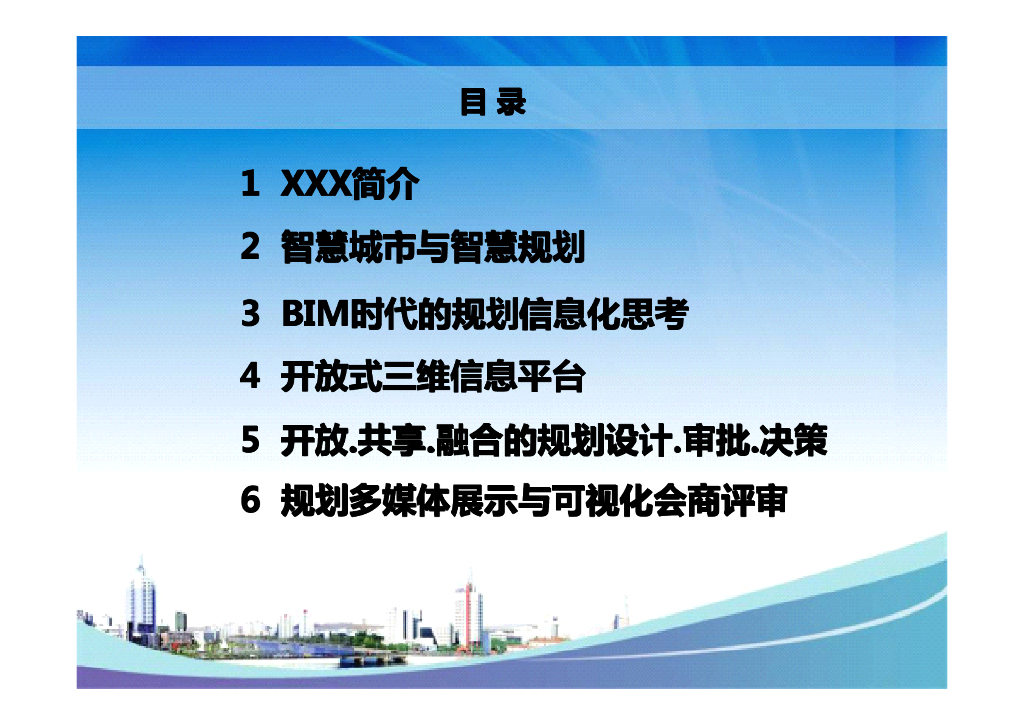 目 录

1 XXX简介

2 智慧城市与智慧规划

3 BIM时代的规划信息化思考

4 开放式三维信息平台

5 开放.共享.融合的规划设计.审批.决策

6 规划多媒体展示与可视化会商评审